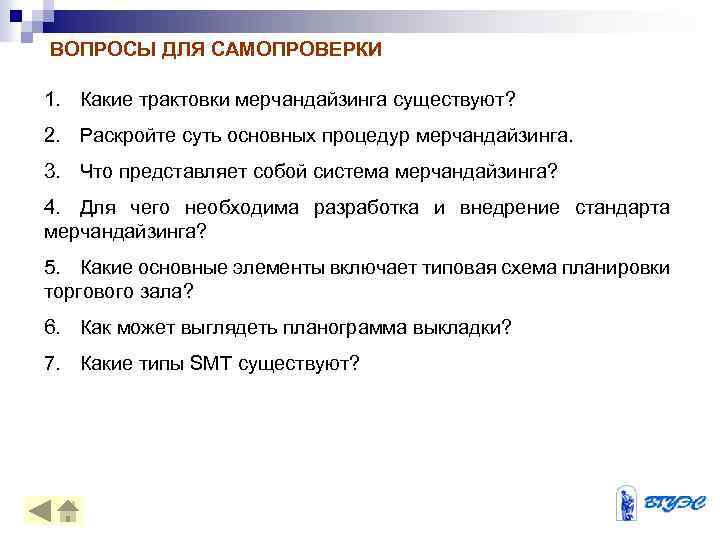 ВОПРОСЫ ДЛЯ САМОПРОВЕРКИ

1. Какие трактовки мерчандайзинга существуют?

2. Раскройте суть основных процедур мерчандайзинга.

3. Что представляет собой система мерчандайзинга?

4. Для чего необходима разработка и внедрение стандарта мерчандайзинга?

5. Какие основные элементы включает типовая схема планировки торгового зала?

6. Как может выглядеть планограмма выкладки?

7. Какие типы SMT существуют?

ВГУЭС